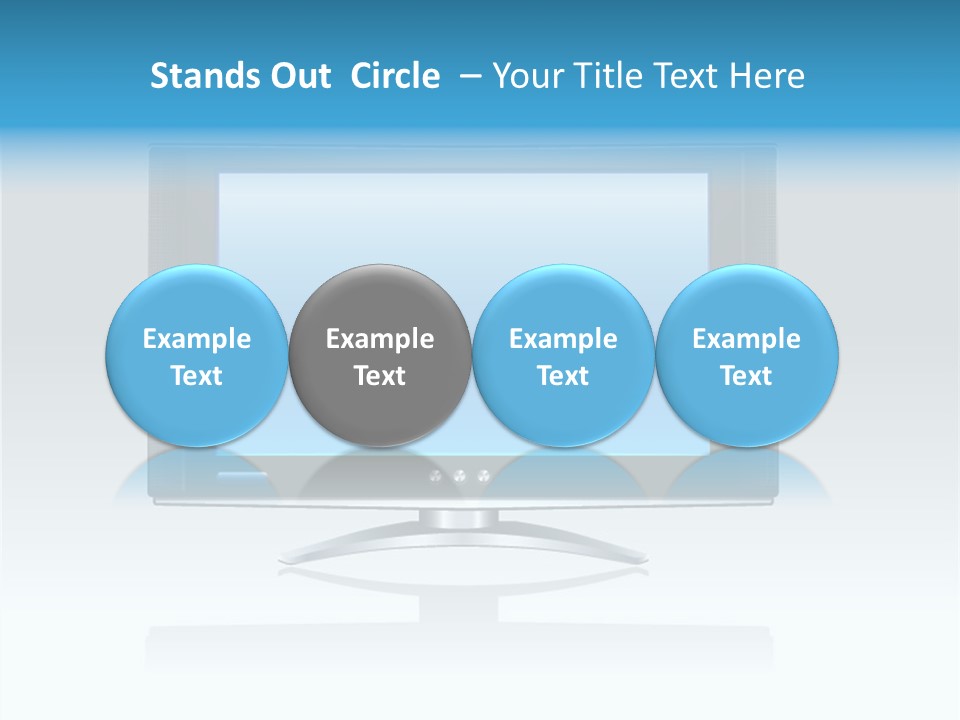 Stands Out  Circle  – Your Title Text Here

Example Text

Example Text

Example Text

Example Text